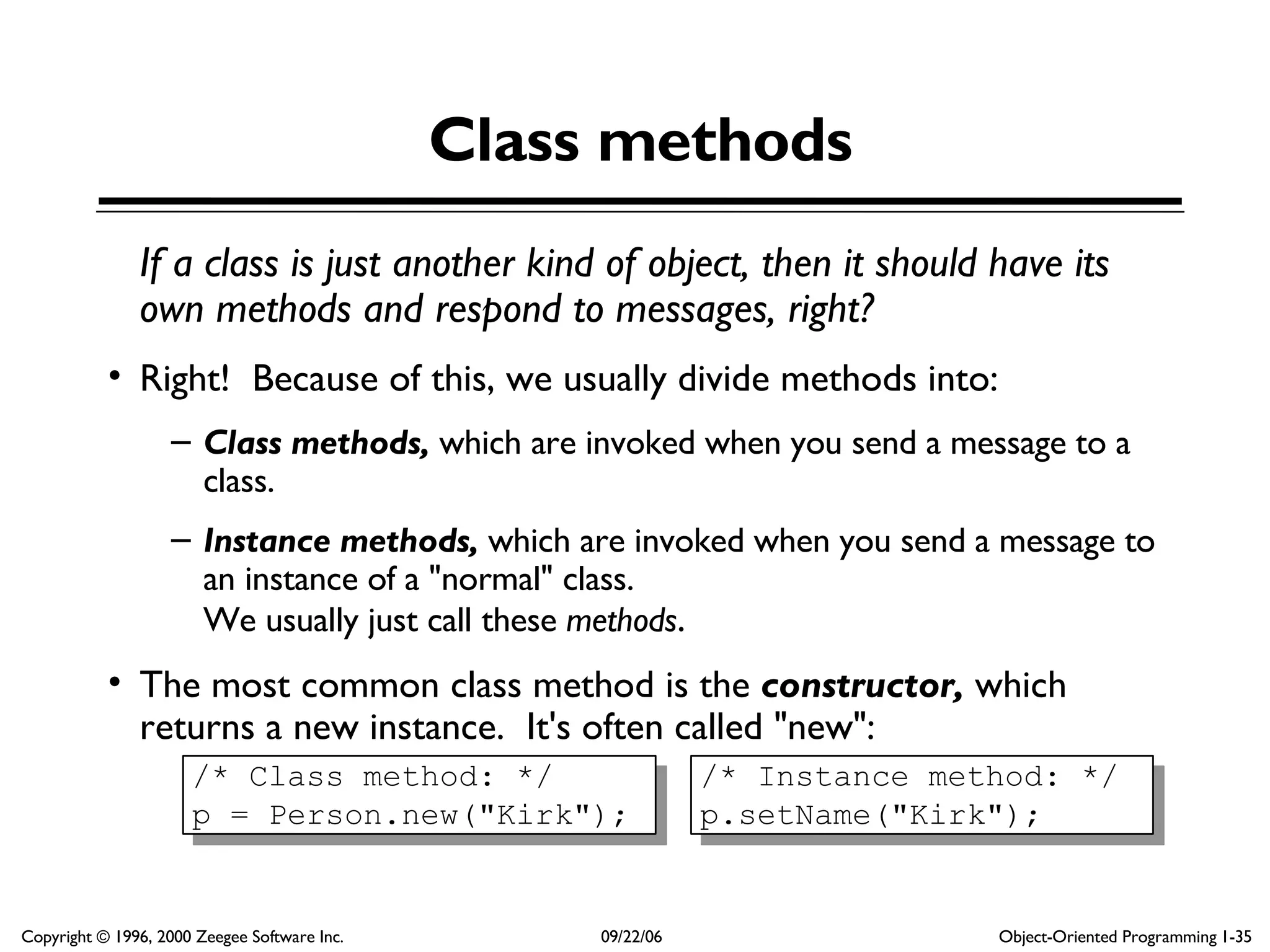 Class methods

If a class is just another kind of object, then it should have its own methods and respond to messages, right?

• Right! Because of this, we usually divide methods into:

– Class methods, which are invoked when you send a message to a class.

– Instance methods, which are invoked when you send a message to an instance of a "normal" class.
We usually just call these methods.

• The most common class method is the constructor, which returns a new instance. It's often called "new":

/* Class method: */
p = Person.new("Kirk");

/* Instance method: */
p.setName("Kirk");

Copyright © 1996, 2000 Zeegee Software Inc.
09/22/06
Object-Oriented Programming 1-35